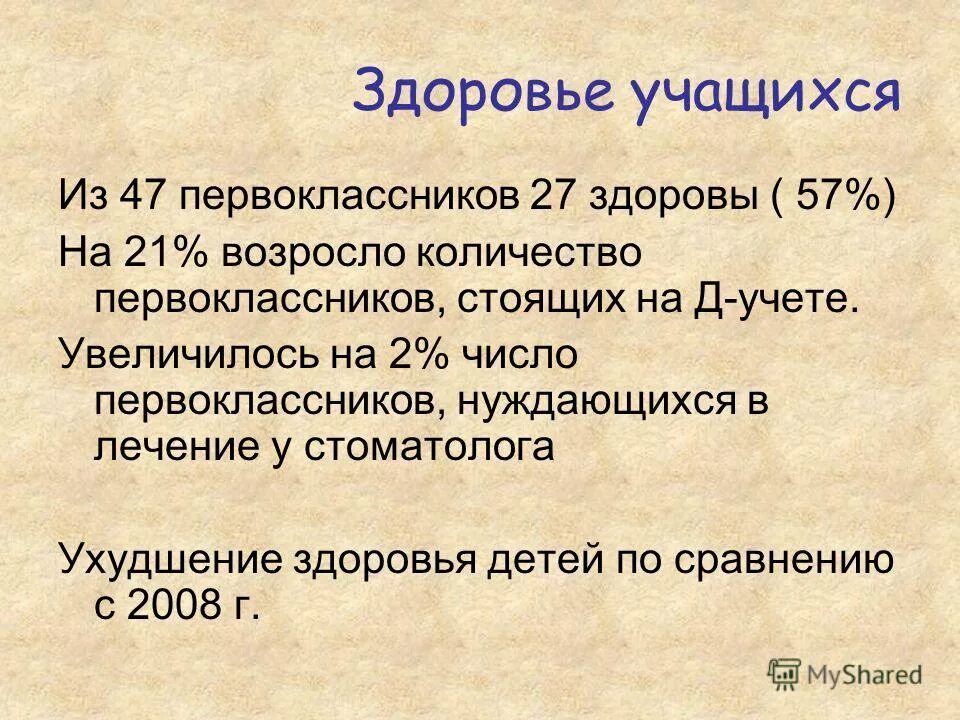 Здоровье учащихся

Из 47 первоклассников 27 здоровы ( 57%)

На 21% возросло количество первоклассников, стоящих на Д-учете.

Увеличилось на 2% число первоклассников, нуждающихся в лечение у стоматолога

Ухудшение здоровья детей по сравнению с 2008 г.

MyShared